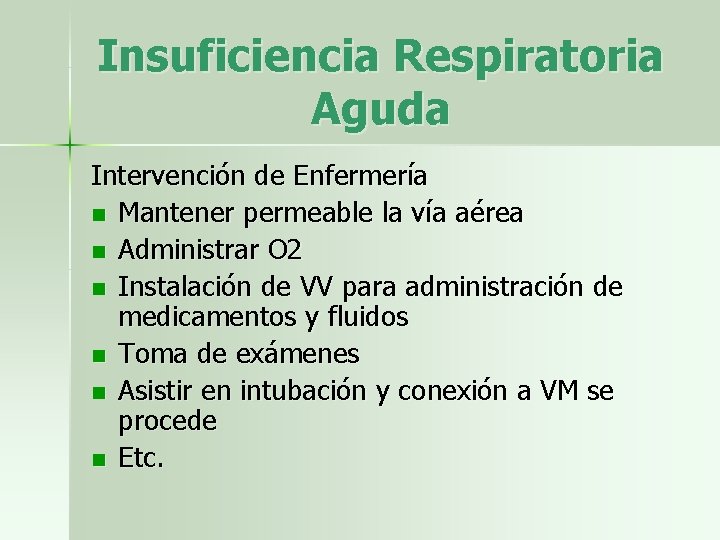 Insuficiencia Respiratoria Aguda

Intervención de Enfermería

- Mantener permeable la vía aérea
- Administrar O2
- Instalación de VV para administración de medicamentos y fluidos
- Toma de exámenes
- Asistir en intubación y conexión a VM se procede
- Etc.